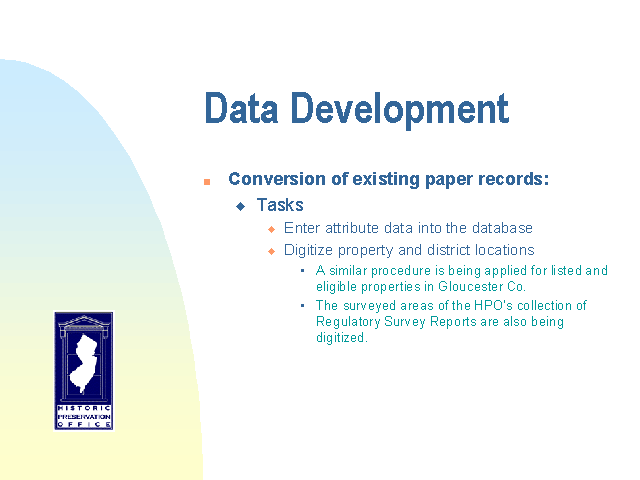 Data Development

Conversion of existing paper records:

Tasks

Enter attribute data into the database

Digitize property and district locations

A similar procedure is being applied for listed and eligible properties in Gloucester Co.

The surveyed areas of the HPO's collection of Regulatory Survey Reports are also being digitized.

HISTORIC PRESERVATION OFFICE